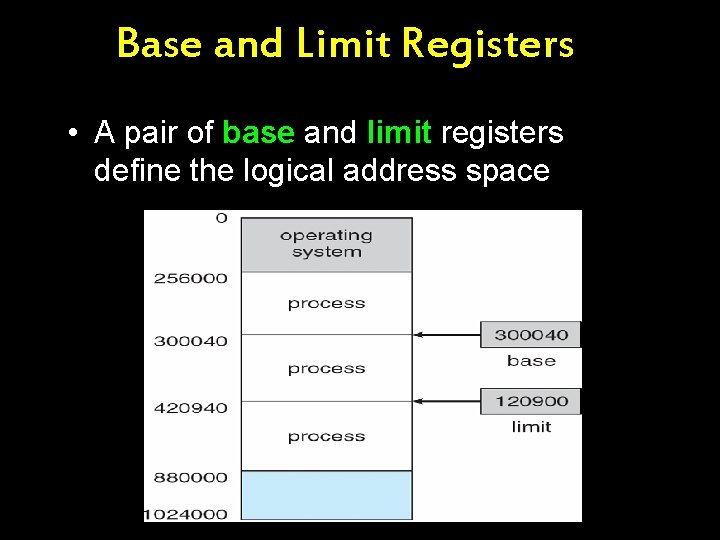 Base and Limit Registers

• A pair of base and limit registers define the logical address space

0
operating system
256000
process
300040
process
420940
process
880000
1024000

300040
base
120900
limit